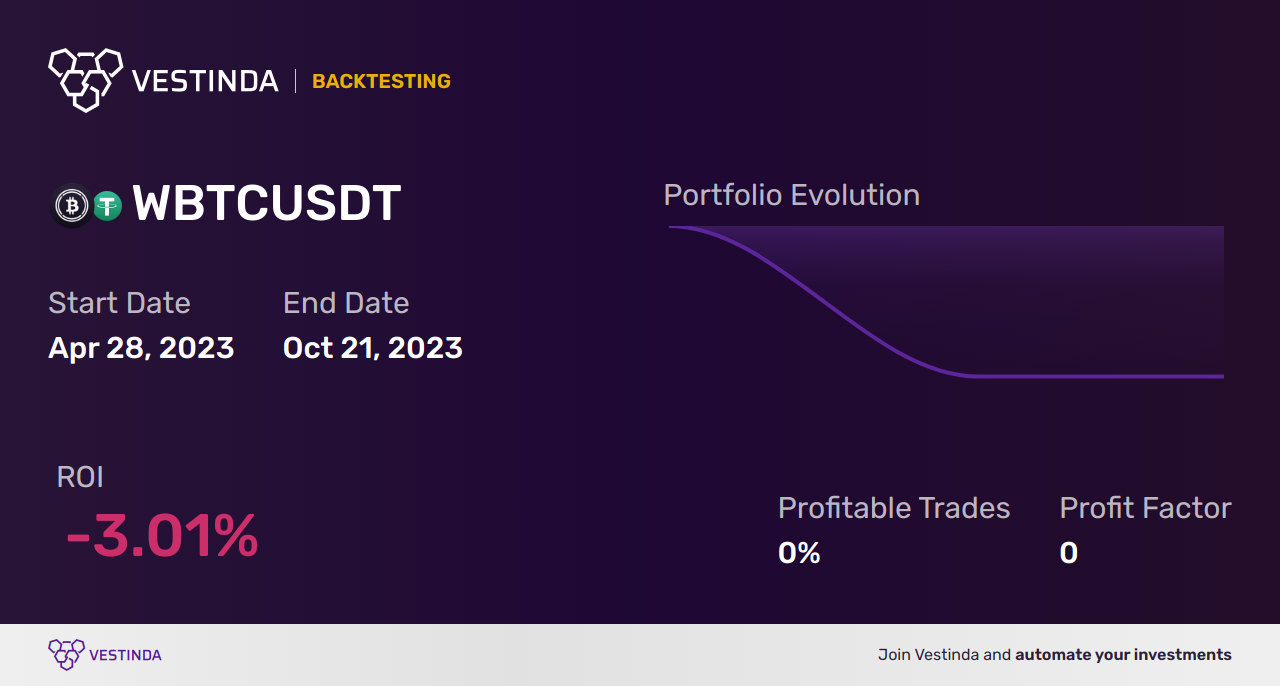 VESTINDA | BACKTESTING

WBTCUSDT

Start Date
Apr 28, 2023

End Date
Oct 21, 2023

Portfolio Evolution

ROI
-3.01%

Profitable Trades
0%

Profit Factor
0

VESTINDA

Join Vestinda and automate your investments